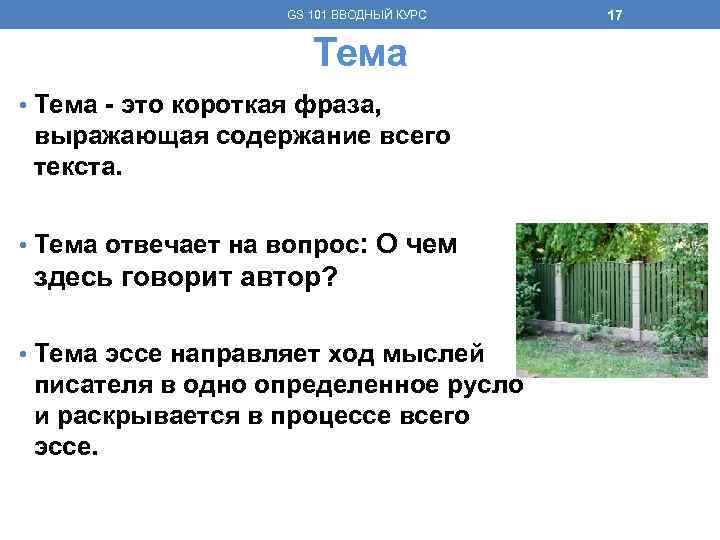 GS 101 ВВОДНЫЙ КУРС 17

Тема

• Тема - это короткая фраза, выражающая содержание всего текста.

• Тема отвечает на вопрос: О чем здесь говорит автор?

• Тема эссе направляет ход мыслей писателя в одно определенное русло и раскрывается в процессе всего эссе.